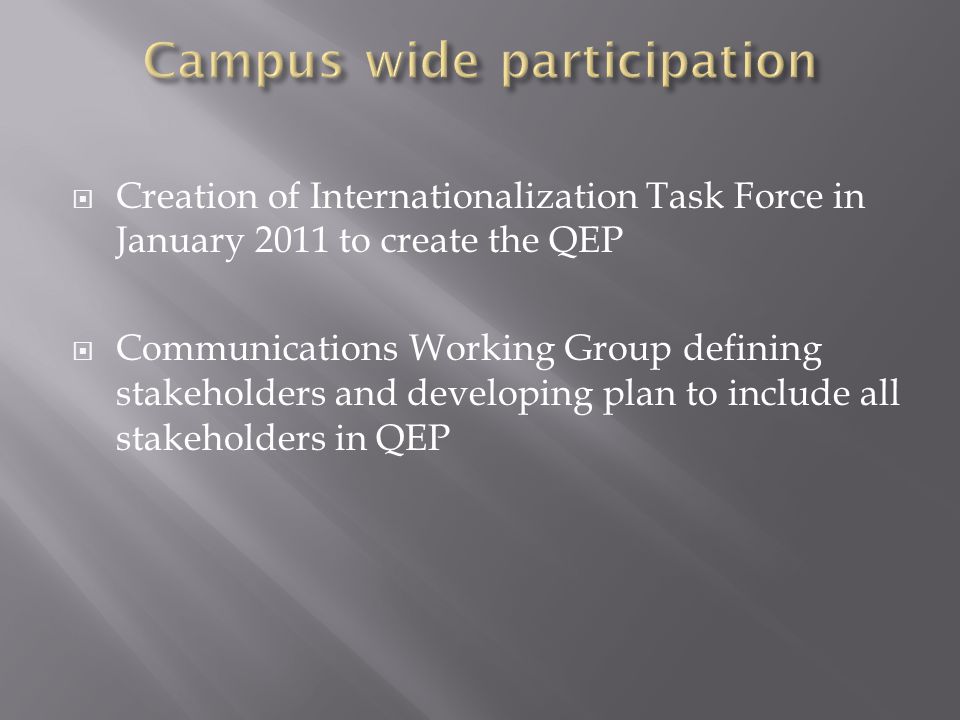 Campus wide participation

Creation of Internationalization Task Force in January 2011 to create the QEP

Communications Working Group defining stakeholders and developing plan to include all stakeholders in QEP